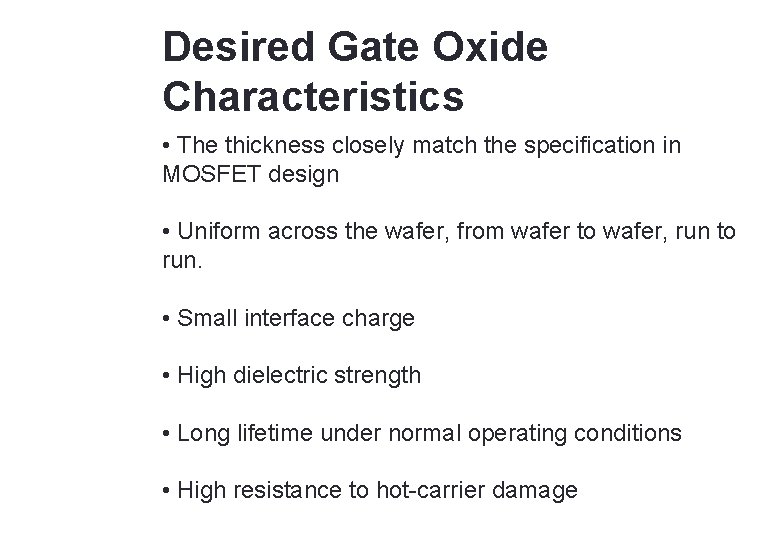 Desired Gate Oxide Characteristics

• The thickness closely match the specification in MOSFET design

• Uniform across the wafer, from wafer to wafer, run to run.

• Small interface charge

• High dielectric strength

• Long lifetime under normal operating conditions

• High resistance to hot-carrier damage